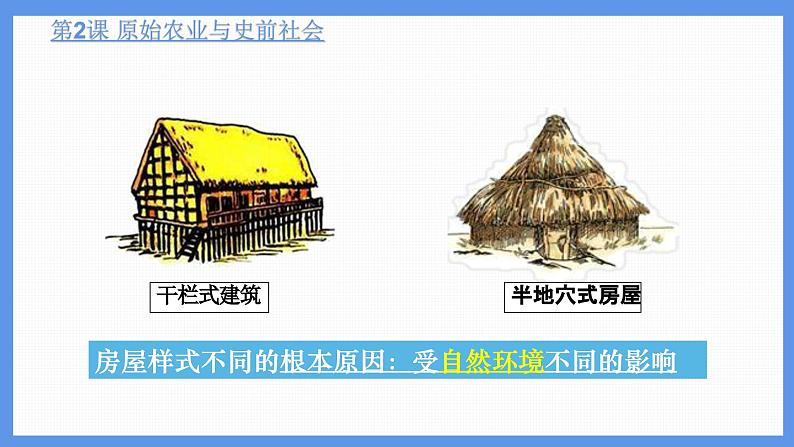 第2课 原始农业与史前社会

干栏式建筑

半地穴式房屋

房屋样式不同的根本原因：受自然环境不同的影响